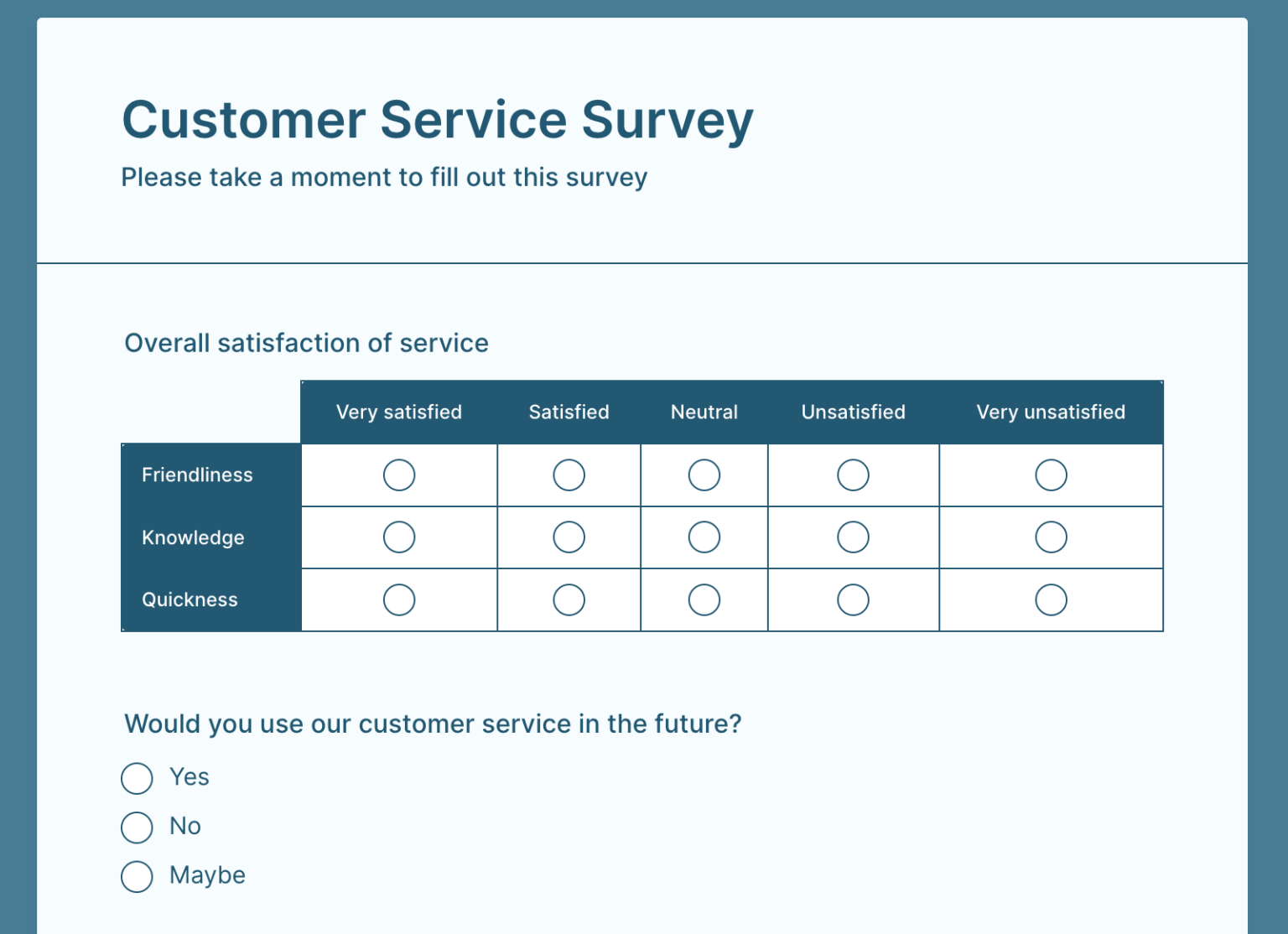 Customer Service Survey
Please take a moment to fill out this survey

Overall satisfaction of service

| | Very satisfied | Satisfied | Neutral | Unsatisfied | Very unsatisfied |
|---|---|---|---|---|---|
| Friendliness | | | | | |
| Knowledge | | | | | |
| Quickness | | | | | |

Would you use our customer service in the future?

Yes

No

Maybe